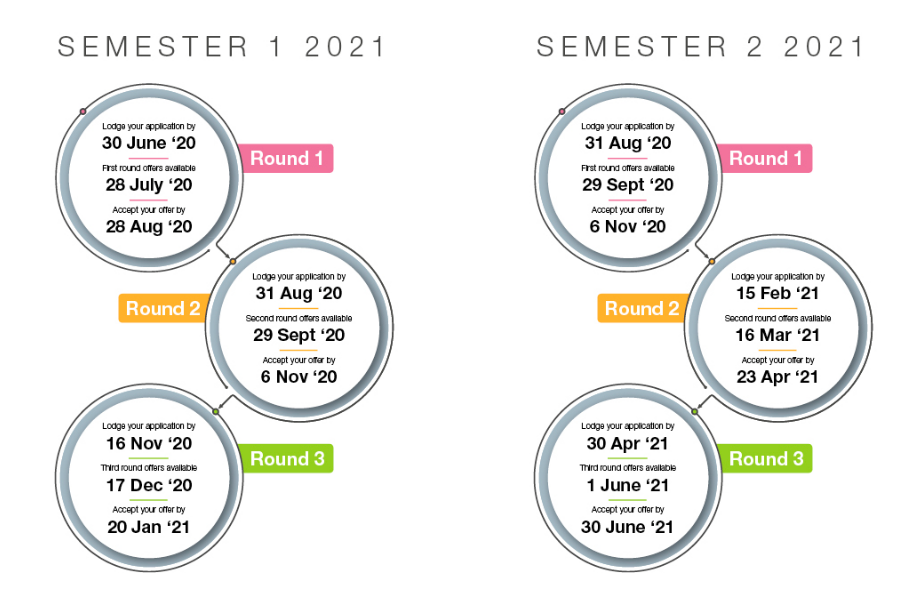 SEMESTER 1 2021

Lodge your application by
30 June ‘20
First round offers available
28 July ‘20
Accept your offer by
28 Aug ‘20

Round 1

Round 2

Lodge your application by
31 Aug ‘20
Second round offers available
29 Sept ‘20
Accept your offer by
6 Nov ‘20

Lodge your application by
16 Nov ‘20
Third round offers available
17 Dec ‘20
Accept your offer by
20 Jan ‘21

Round 3

SEMESTER 2 2021

Lodge your application by
31 Aug ‘20
First round offers available
29 Sept ‘20
Accept your offer by
6 Nov ‘20

Round 1

Round 2

Lodge your application by
15 Feb ‘21
Second round offers available
16 Mar ‘21
Accept your offer by
23 Apr ‘21

Lodge your application by
30 Apr ‘21
Third round offers available
1 June ‘21
Accept your offer by
30 June ‘21

Round 3